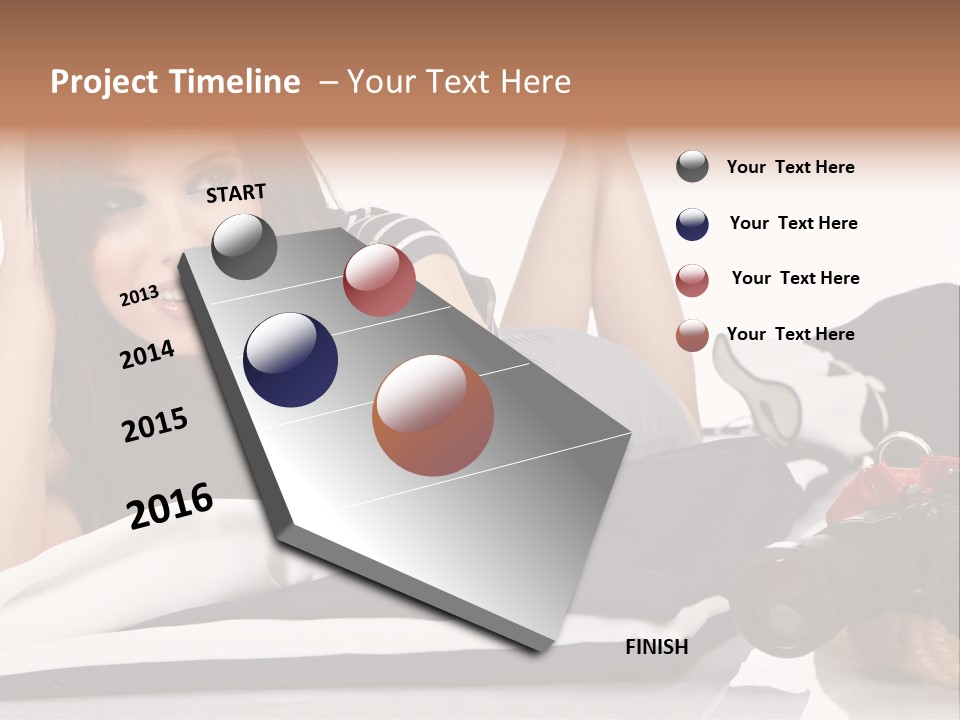 Project Timeline – Your Text Here

START

2013

2014

2015

2016

FINISH

Your Text Here

Your Text Here

Your Text Here

Your Text Here